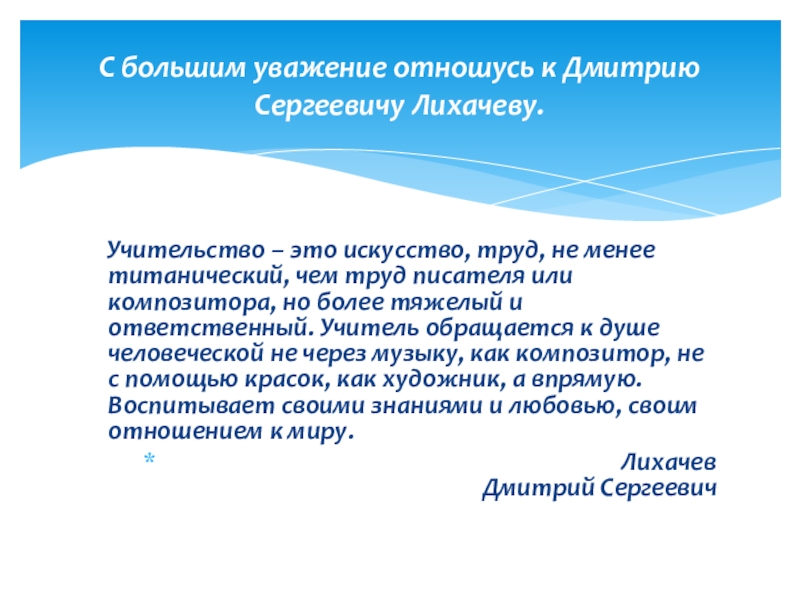 С большим уважение отношусь к Дмитрию Сергеевичу Лихачеву.

Учительство – это искусство, труд, не менее титанический, чем труд писателя или композитора, но более тяжелый и ответственный. Учитель обращается к душе человеческой не через музыку, как композитор, не с помощью красок, как художник, а впрямую. Воспитывает своими знаниями и любовью, своим отношением к миру.

*

Лихачев
Дмитрий Сергеевич